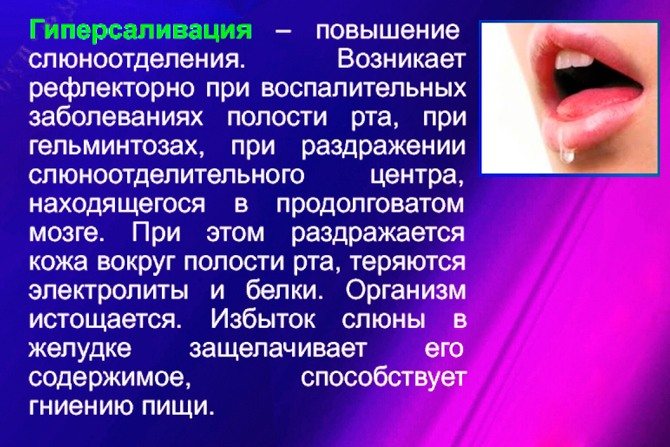 Гиперсаливация – повышение слюноотделения. Возникает рефлекторно при воспалительных заболеваниях полости рта, при гельминтозах, при раздражении слюноотделительного центра, находящегося в продолговатом мозге. При этом раздражается кожа вокруг полости рта, теряются электролиты и белки. Организм истощается. Избыток слюны в желудке защелачивает его содержимое, способствует гниению пищи.